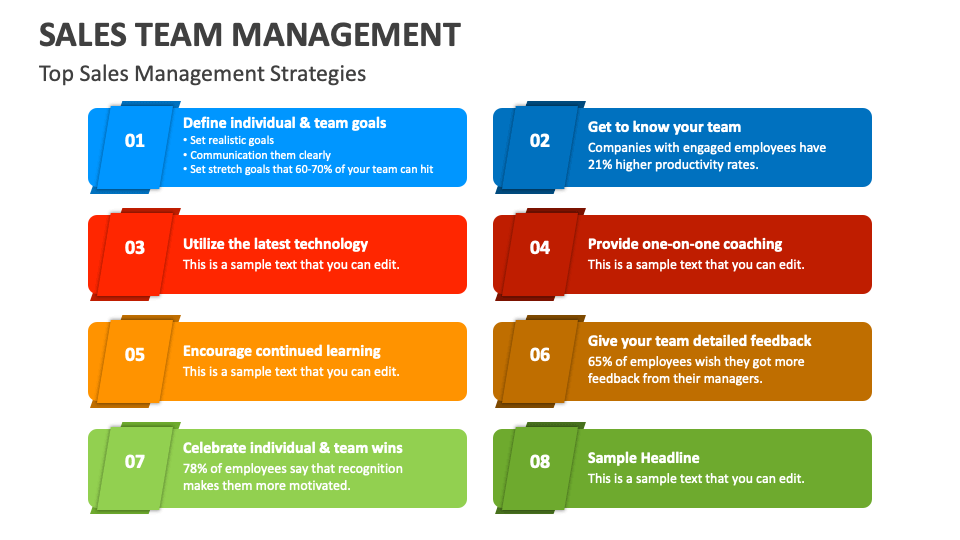 SALES TEAM MANAGEMENT

Top Sales Management Strategies

01

Define individual & team goals

• Set realistic goals
• Communication them clearly
• Set stretch goals that 60-70% of your team can hit

02

Get to know your team

Companies with engaged employees have 21% higher productivity rates.

03

Utilize the latest technology

This is a sample text that you can edit.

04

Provide one-on-one coaching

This is a sample text that you can edit.

05

Encourage continued learning

This is a sample text that you can edit.

06

Give your team detailed feedback

65% of employees wish they got more feedback from their managers.

07

Celebrate individual & team wins

78% of employees say that recognition makes them more motivated.

08

Sample Headline

This is a sample text that you can edit.